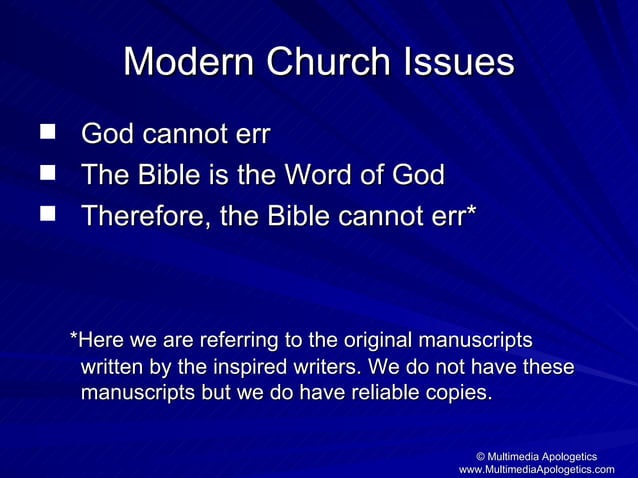 Modern Church Issues

- God cannot err
- The Bible is the Word of God
- Therefore, the Bible cannot err*

*Here we are referring to the original manuscripts written by the inspired writers. We do not have these manuscripts but we do have reliable copies.

© Multimedia Apologetics
www.MultimediaApologetics.com